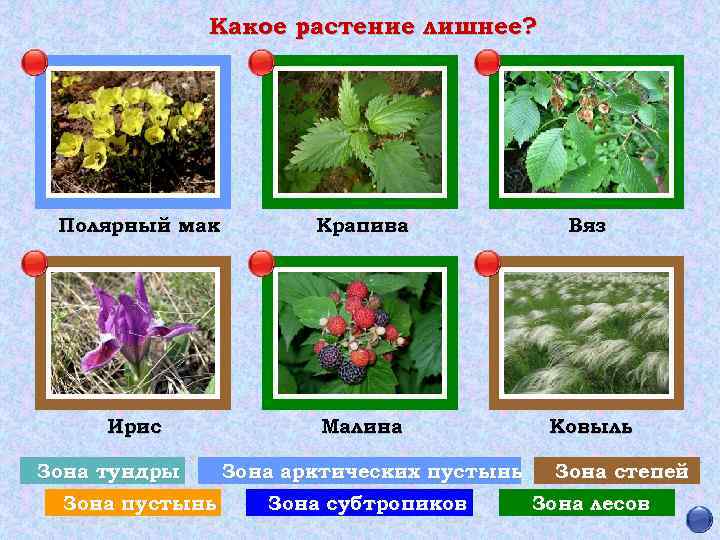 Какое растение лишнее?

Полярный мак

Крапива

Вяз

Ирис

Малина

Ковыль

Зона тундры

Зона арктических пустынь

Зона степей

Зона пустынь

Зона субтропиков

Зона лесов